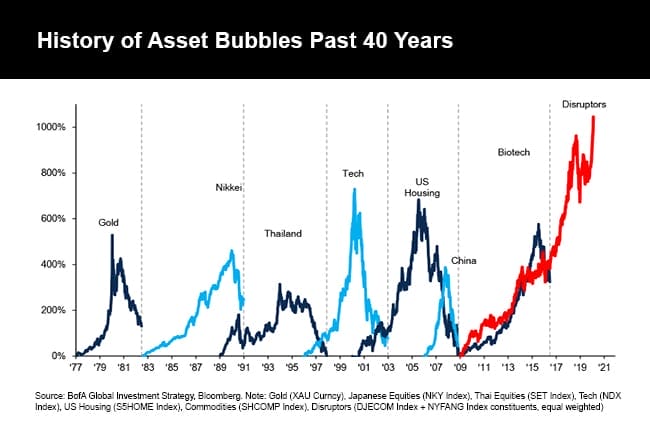 History of Asset Bubbles Past 40 Years

1000%
800%
600%
400%
200%
0%

Gold
Nikkei
Thailand
Tech
US Housing
China
Biotech
Disruptors

'77 '79 '81 '83 '85 '87 '89 '91 '93 '95 '97 '99 '01 '03 '05 '07 '09 '11 '13 '15 '17 '19 '21

Source: BofA Global Investment Strategy, Bloomberg. Note: Gold (XAU Curncy), Japanese Equities (NKY Index), Thai Equities (SET Index), Tech (NDX Index), US Housing (S5HOME Index), Commodities (SHCOMP Index), Disruptors (DJECOM Index + NYFANG Index constituents, equal weighted)